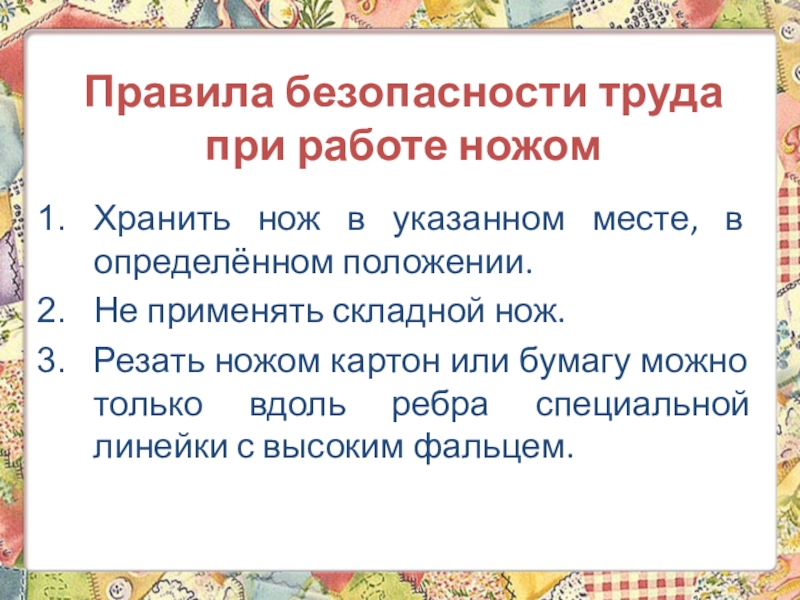 Правила безопасности труда при работе ножом

1. Хранить нож в указанном месте, в определённом положении.
2. Не применять складной нож.
3. Резать ножом картон или бумагу можно только вдоль ребра специальной линейки с высоким фальцем.